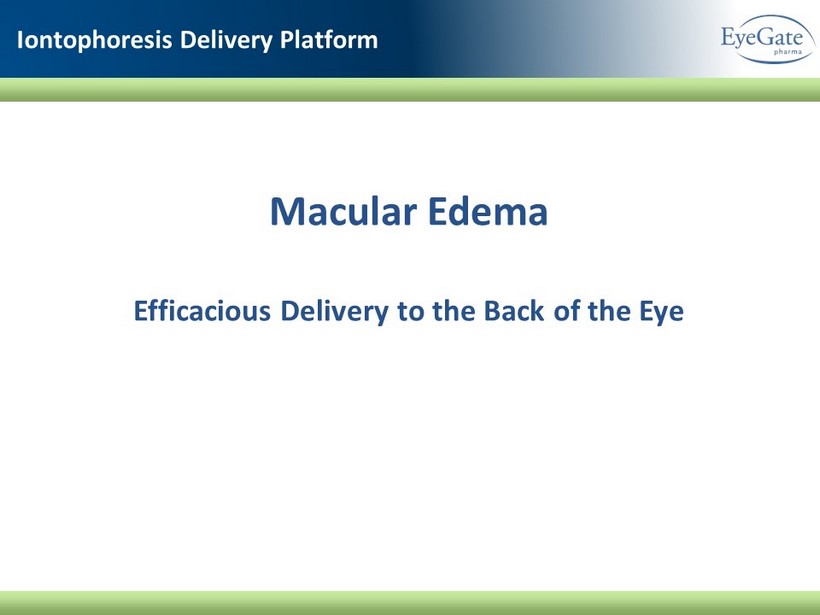 Iontophoresis Delivery Platform

EyeGate
pharma

Macular Edema

Efficacious Delivery to the Back of the Eye